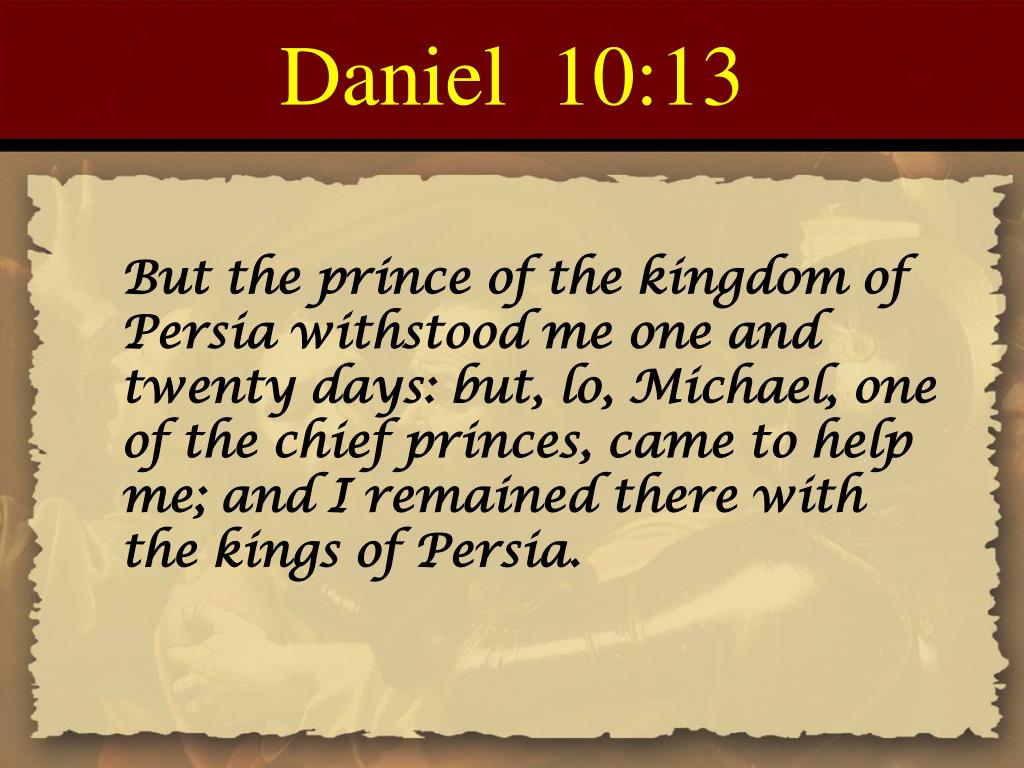 Daniel 10:13

But the prince of the kingdom of Persia withstood me one and twenty days: but, lo, Michael, one of the chief princes, came to help me; and I remained there with the kings of Persia.